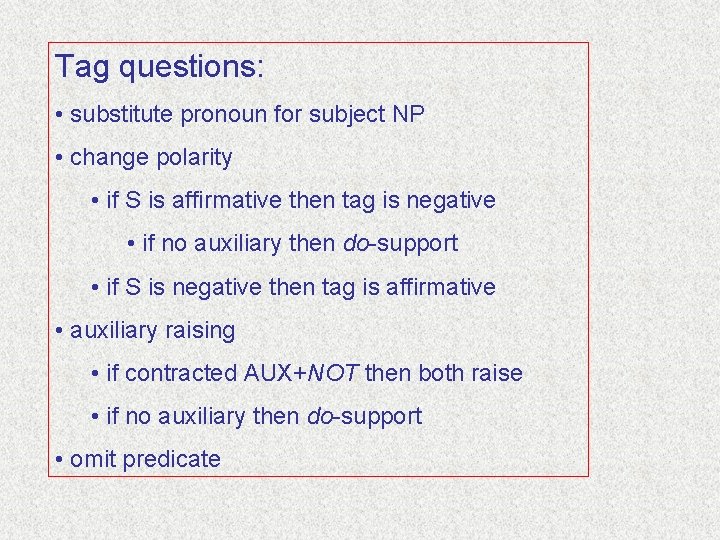 Tag questions:

• substitute pronoun for subject NP

• change polarity

• if S is affirmative then tag is negative

• if no auxiliary then do-support

• if S is negative then tag is affirmative

• auxiliary raising

• if contracted AUX+NOT then both raise

• if no auxiliary then do-support

• omit predicate